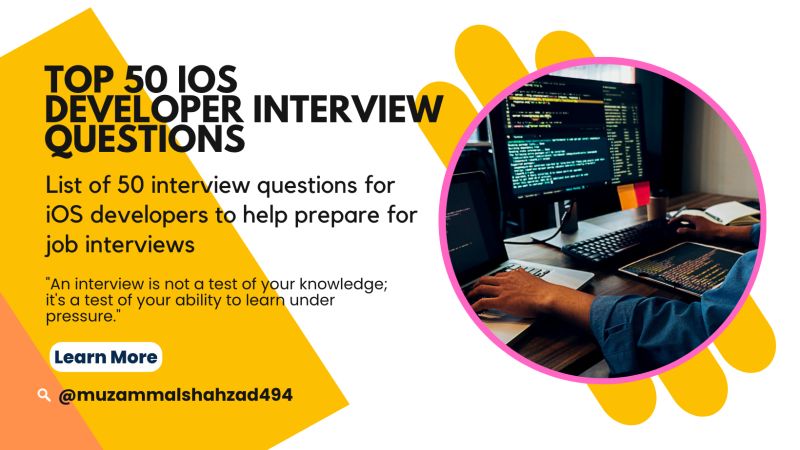 TOP 50 IOS DEVELOPER INTERVIEW QUESTIONS

List of 50 interview questions for iOS developers to help prepare for job interviews

"An interview is not a test of your knowledge; it's a test of your ability to learn under pressure."

Learn More

@muzammalshahzad494